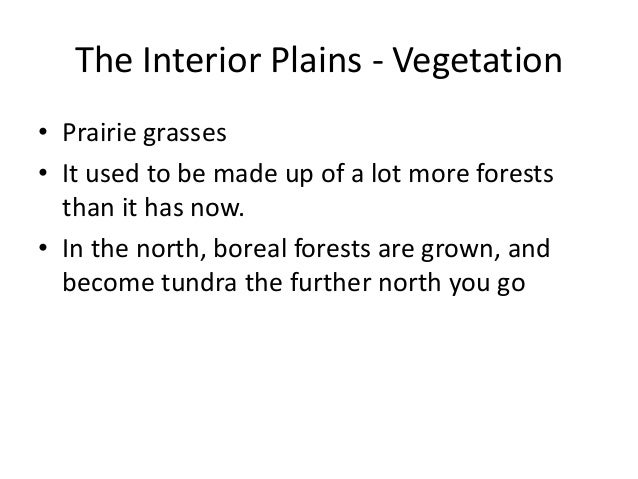 The Interior Plains - Vegetation

• Prairie grasses
• It used to be made up of a lot more forests than it has now.
• In the north, boreal forests are grown, and become tundra the further north you go